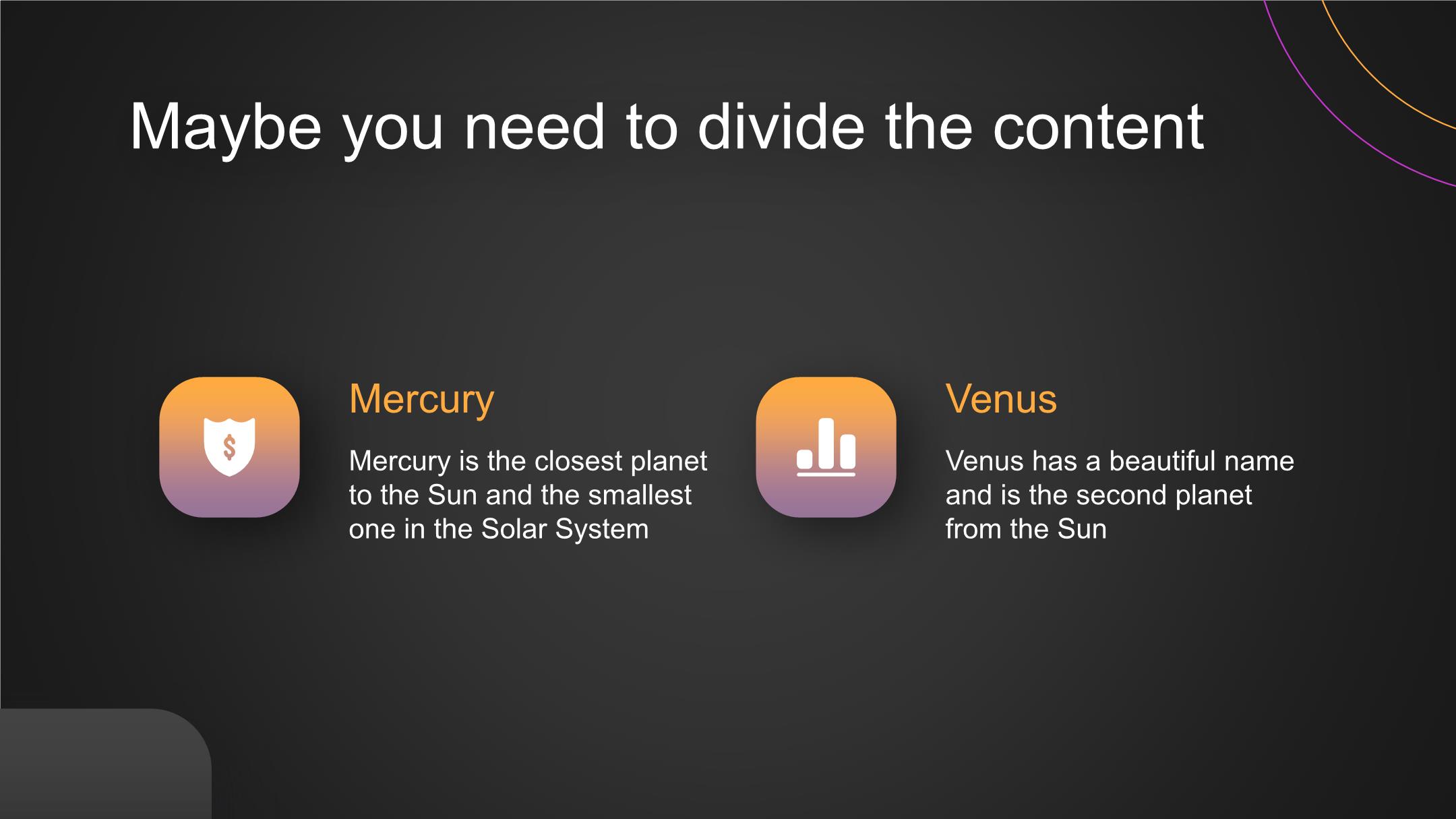 Maybe you need to divide the content

$

Mercury

Mercury is the closest planet to the Sun and the smallest one in the Solar System

Venus

Venus has a beautiful name and is the second planet from the Sun